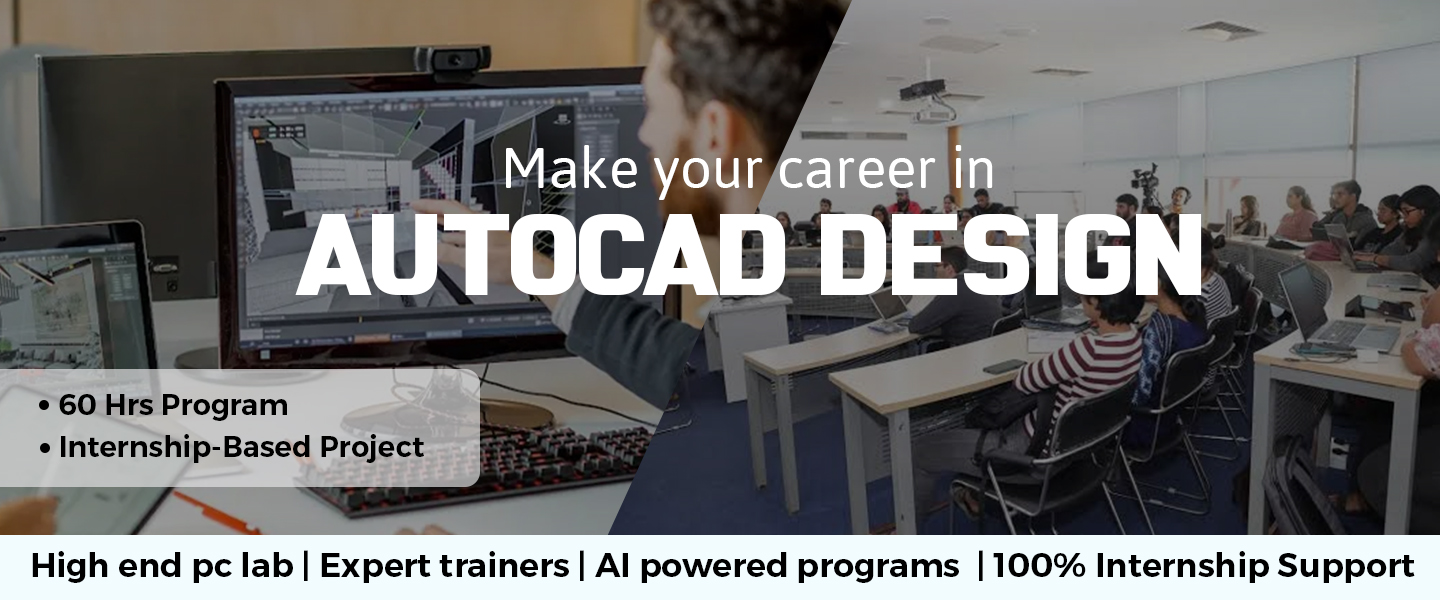 Make your career in
AUTOCAD DESIGN

• 60 Hrs Program
• Internship-Based Project

High end pc lab | Expert trainers | AI powered programs | 100% Internship Support